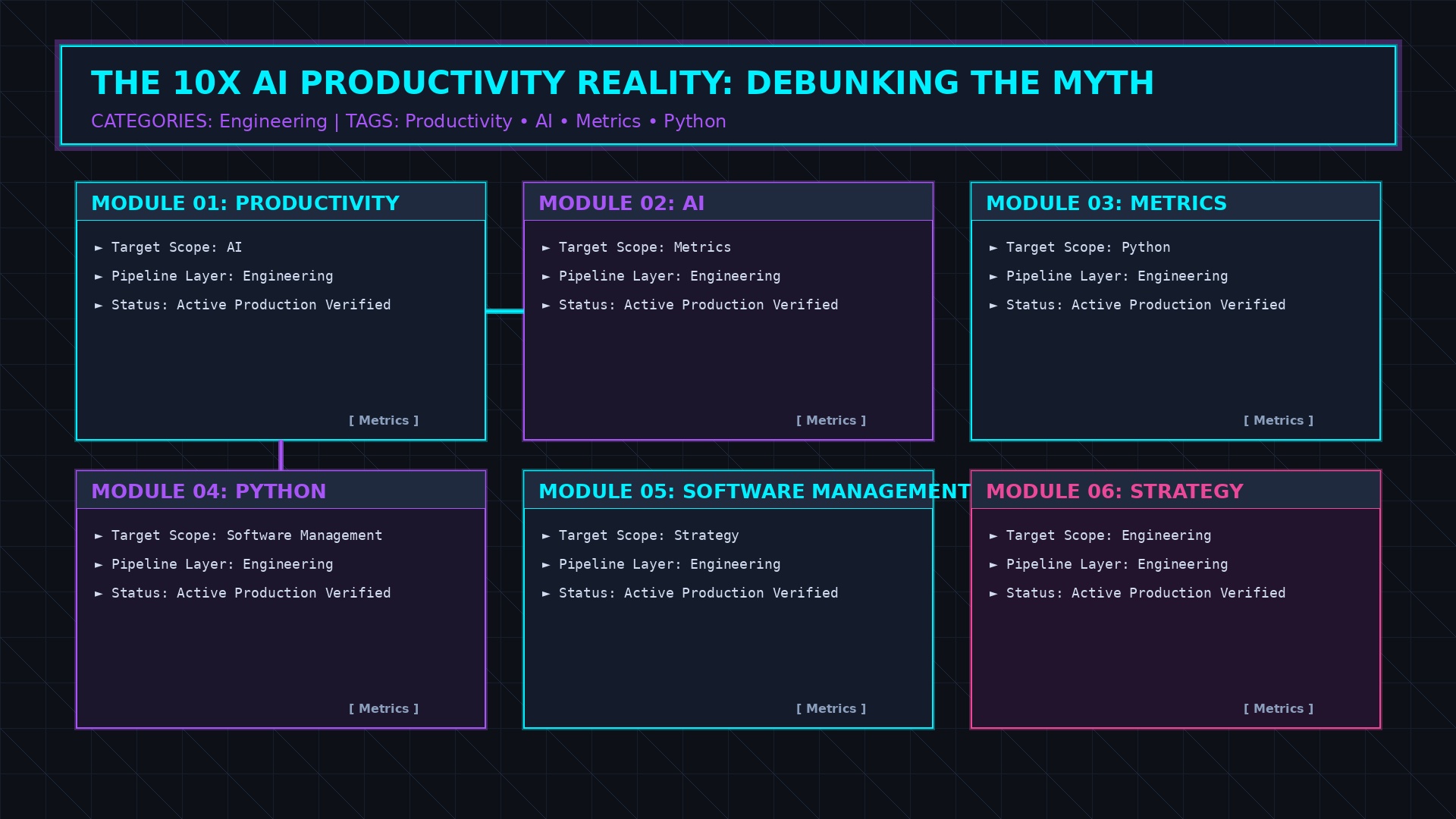 THE 10X AI PRODUCTIVITY REALITY: DEBUNKING THE MYTH

CATEGORIES: Engineering | TAGS: Productivity • AI • Metrics • Python

MODULE 01: PRODUCTIVITY

► Target Scope: AI
► Pipeline Layer: Engineering
► Status: Active Production Verified

[ Metrics ]

MODULE 02: AI

► Target Scope: Metrics
► Pipeline Layer: Engineering
► Status: Active Production Verified

[ Metrics ]

MODULE 03: METRICS

► Target Scope: Python
► Pipeline Layer: Engineering
► Status: Active Production Verified

[ Metrics ]

MODULE 04: PYTHON

► Target Scope: Software Management
► Pipeline Layer: Engineering
► Status: Active Production Verified

[ Metrics ]

MODULE 05: SOFTWARE MANAGEMENT

► Target Scope: Strategy
► Pipeline Layer: Engineering
► Status: Active Production Verified

[ Metrics ]

MODULE 06: STRATEGY

► Target Scope: Engineering
► Pipeline Layer: Engineering
► Status: Active Production Verified

[ Metrics ]